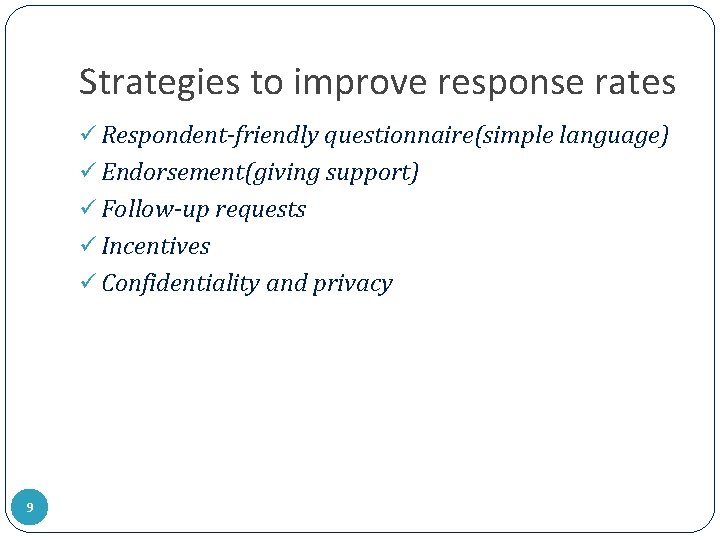 Strategies to improve response rates

✓ Respondent-friendly questionnaire(simple language)
✓ Endorsement(giving support)
✓ Follow-up requests
✓ Incentives
✓ Confidentiality and privacy

9